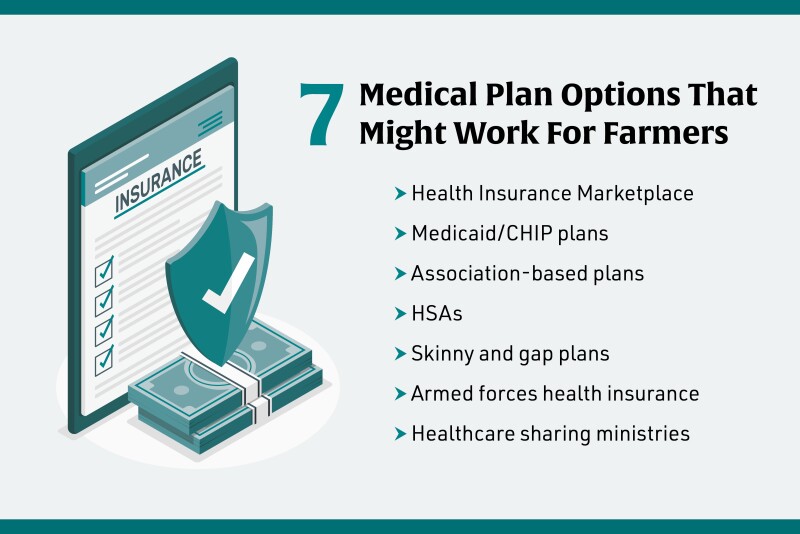 INSURANCE

7 Medical Plan Options That Might Work For Farmers

Health Insurance Marketplace
Medicaid/CHIP plans
Association-based plans
HSAs
Skinny and gap plans
Armed forces health insurance
Healthcare sharing ministries